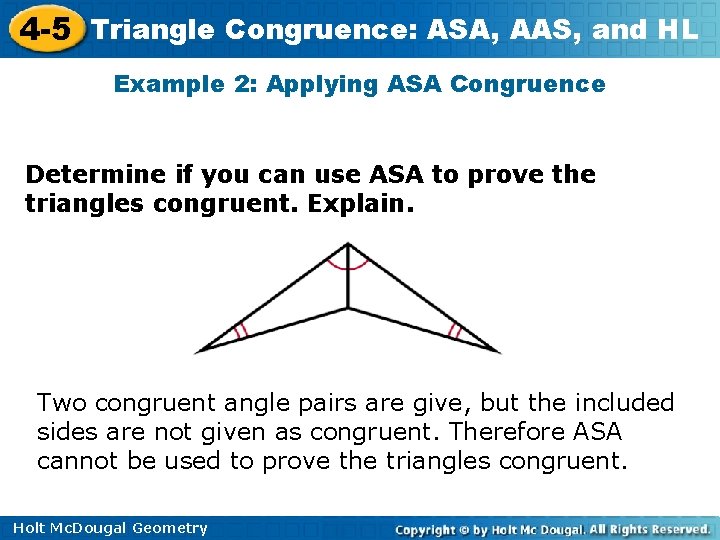 4-5 Triangle Congruence: ASA, AAS, and HL

Example 2: Applying ASA Congruence

Determine if you can use ASA to prove the triangles congruent. Explain.

Two congruent angle pairs are give, but the included sides are not given as congruent. Therefore ASA cannot be used to prove the triangles congruent.

Holt McDougal Geometry

Copyright © by Holt Mc Dougal. All Rights Reserved.